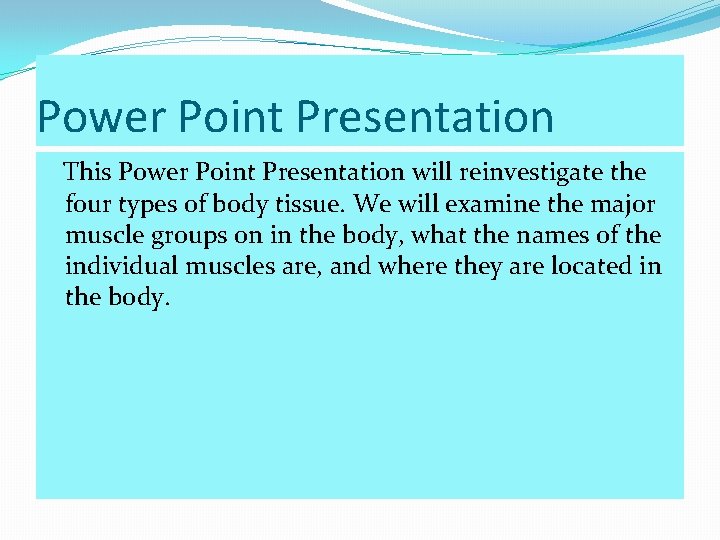 Power Point Presentation

This Power Point Presentation will reinvestigate the four types of body tissue. We will examine the major muscle groups on in the body, what the names of the individual muscles are, and where they are located in the body.